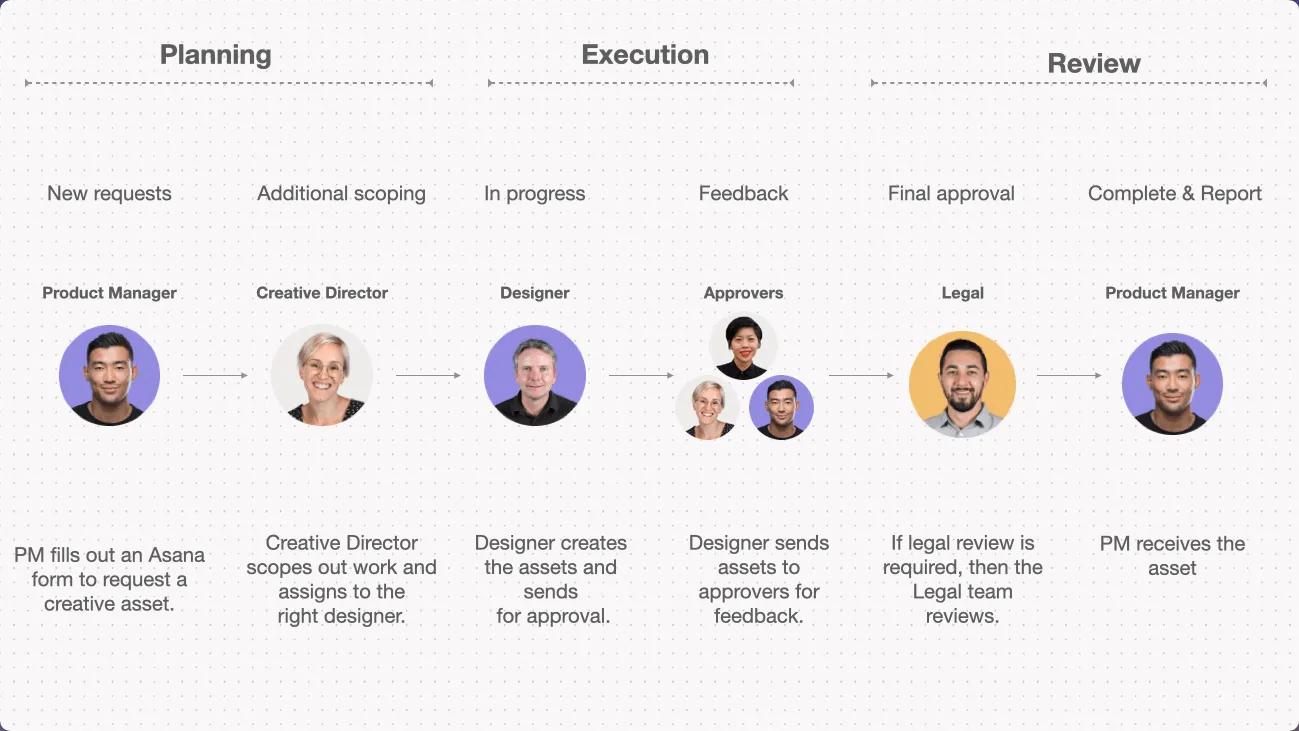 Planning

Execution

Review

New requests

Additional scoping

In progress

Feedback

Final approval

Complete & Report

Product Manager

Creative Director

Designer

Approvers

Legal

Product Manager

PM fills out an Asana form to request a creative asset.

Creative Director scopes out work and assigns to the right designer.

Designer creates the assets and sends for approval.

Designer sends assets to approvers for feedback.

If legal review is required, then the Legal team reviews.

PM receives the asset